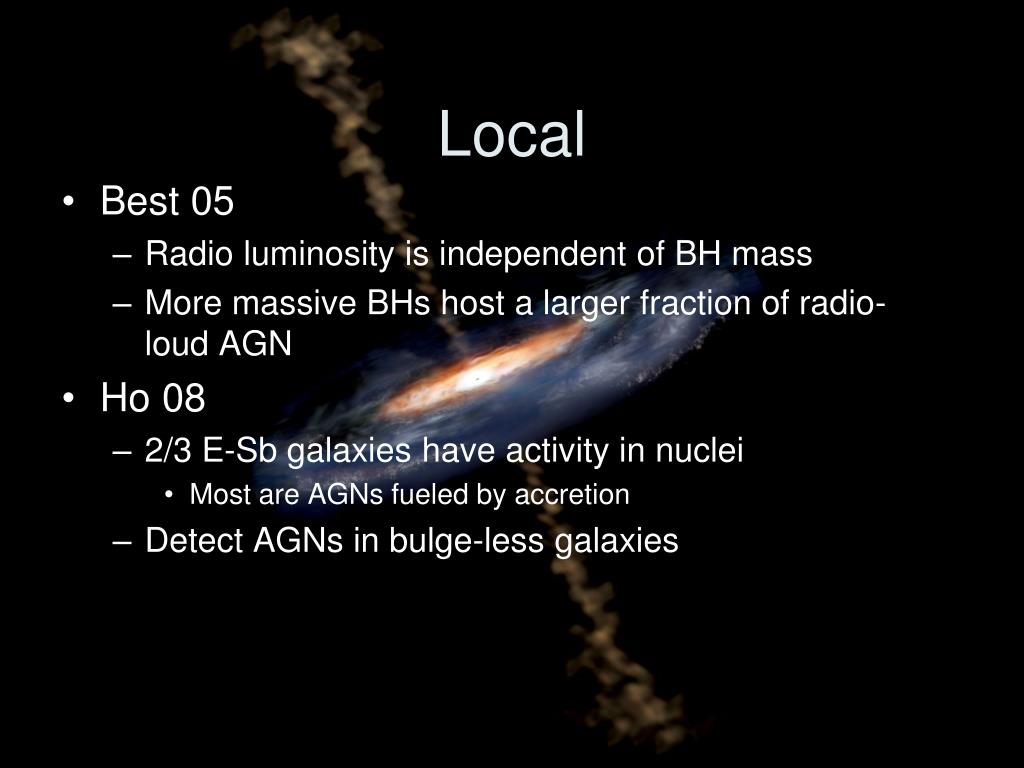 Local

• Best 05
– Radio luminosity is independent of BH mass
– More massive BHs host a larger fraction of radio-loud AGN
• Ho 08
– 2/3 E-Sb galaxies have activity in nuclei
• Most are AGNs fueled by accretion
– Detect AGNs in bulge-less galaxies